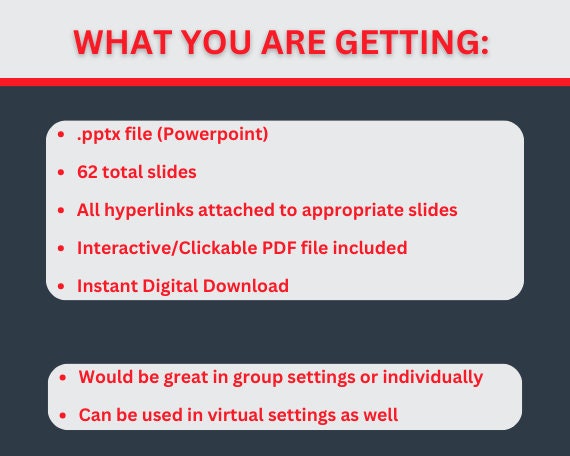 WHAT YOU ARE GETTING:

- .pptx file (Powerpoint)
- 62 total slides
- All hyperlinks attached to appropriate slides
- Interactive/Clickable PDF file included
- Instant Digital Download

- Would be great in group settings or individually
- Can be used in virtual settings as well